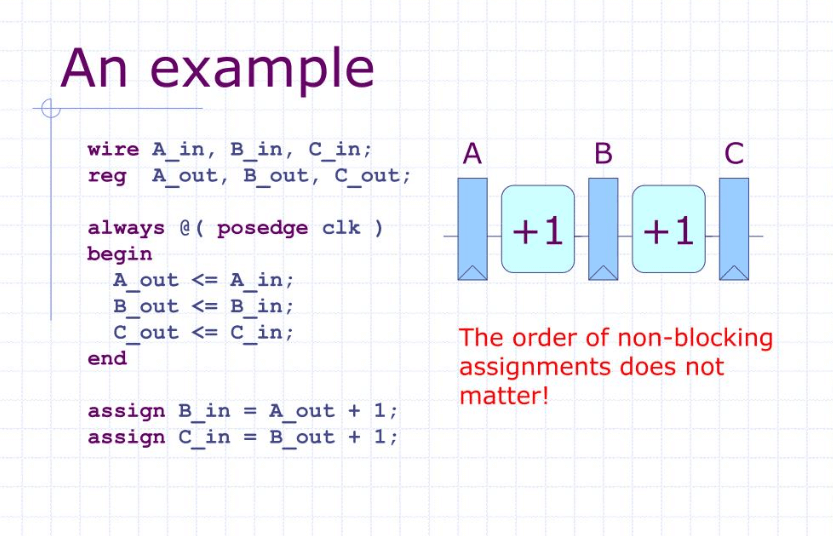 An example

wire A_in, B_in, C_in;
reg  A_out, B_out, C_out;

always @( posedge clk )
begin
  A_out <= A_in;
  B_out <= B_in;
  C_out <= C_in;
end

assign B_in = A_out + 1;
assign C_in = B_out + 1;

A B C

+1 +1

The order of non-blocking assignments does not matter!